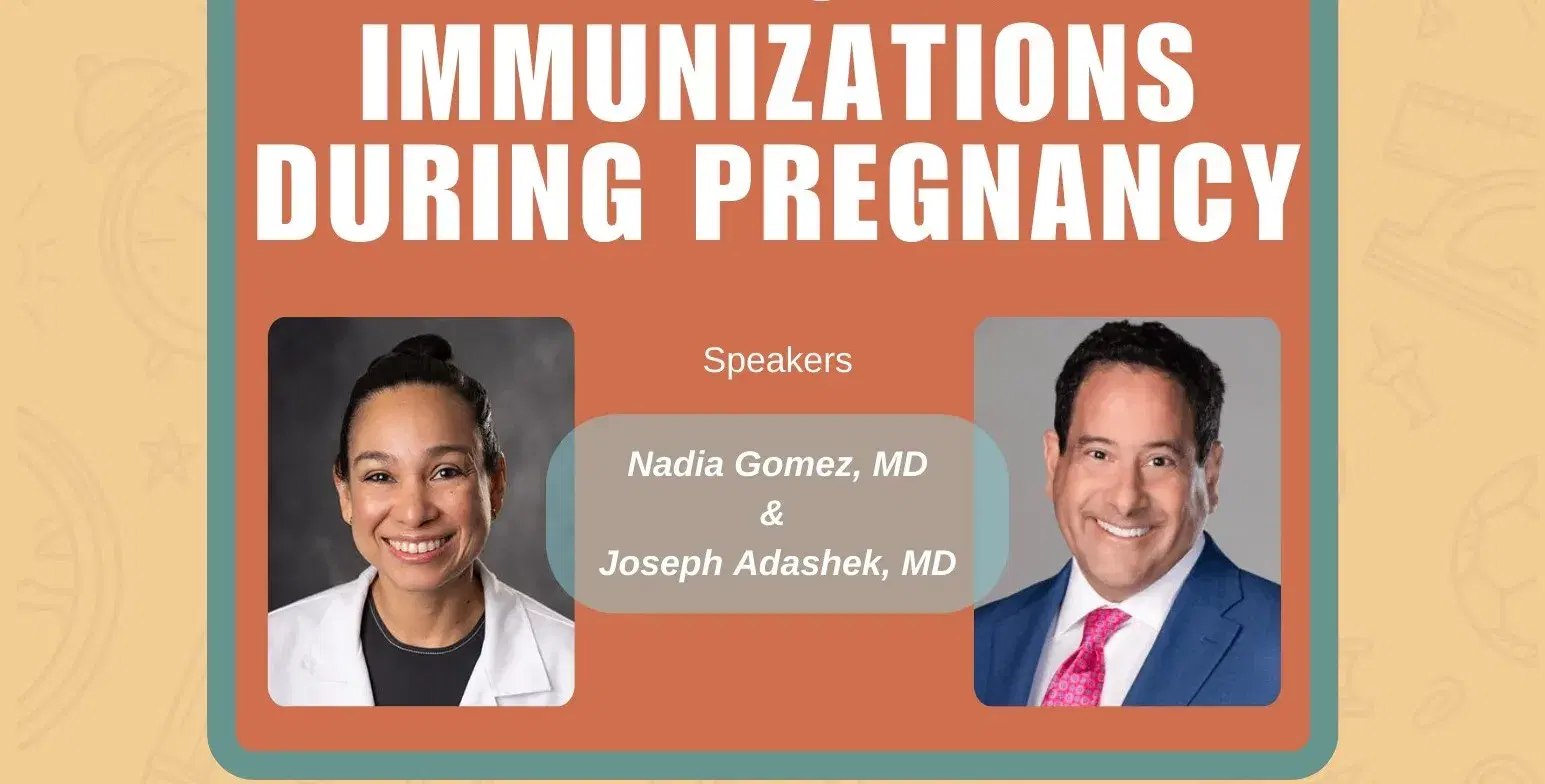 IMMUNIZATIONS DURING PREGNANCY

Speakers

Nadia Gomez, MD
&
Joseph Adashek, MD